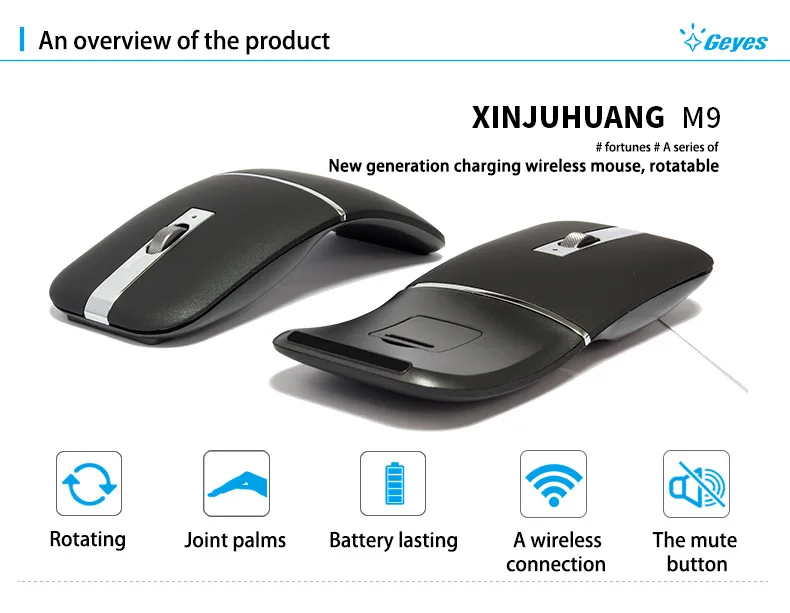 An overview of the product

Geyes

XINJUHUANG M9

# fortunes # A series of

New generation charging wireless mouse, rotatable

Rotating

Joint palms

Battery lasting

A wireless connection

The mute button